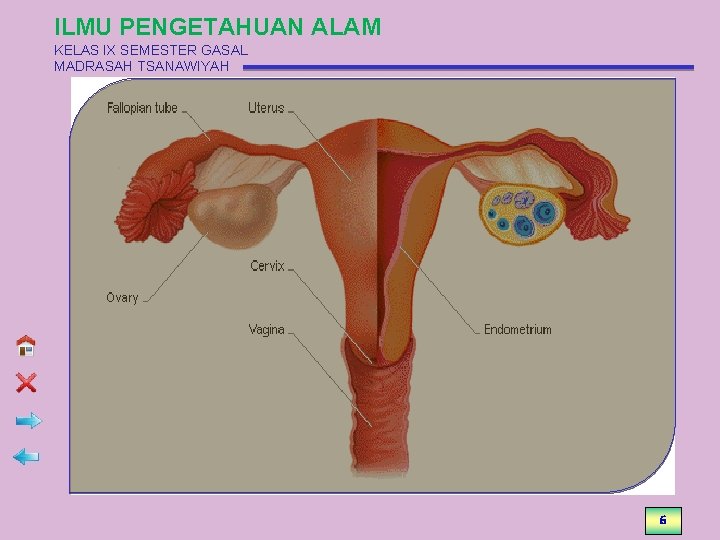 ILMU PENGETAHUAN ALAM
KELAS IX SEMESTER GASAL
MADRASAH TSANAWIYAH

Fallopian tube
Uterus
Ovary
Cervix
Vagina
Endometrium

6